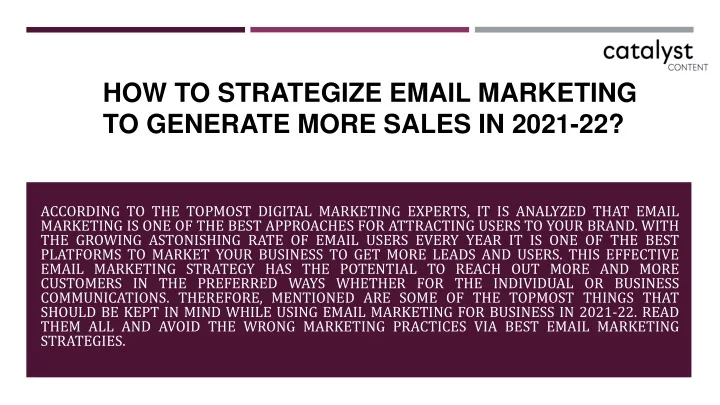 catalyst
CONTENT

HOW TO STRATEGIZE EMAIL MARKETING TO GENERATE MORE SALES IN 2021-22?

ACCORDING TO THE TOPMOST DIGITAL MARKETING EXPERTS, IT IS ANALYZED THAT EMAIL MARKETING IS ONE OF THE BEST APPROACHES FOR ATTRACTING USERS TO YOUR BRAND. WITH THE GROWING ASTONISHING RATE OF EMAIL USERS EVERY YEAR IT IS ONE OF THE BEST PLATFORMS TO MARKET YOUR BUSINESS TO GET MORE LEADS AND USERS. THIS EFFECTIVE EMAIL MARKETING STRATEGY HAS THE POTENTIAL TO REACH OUT MORE AND MORE CUSTOMERS IN THE PREFERRED WAYS WHETHER FOR THE INDIVIDUAL OR BUSINESS COMMUNICATIONS. THEREFORE, MENTIONED ARE SOME OF THE TOPMOST THINGS THAT SHOULD BE KEPT IN MIND WHILE USING EMAIL MARKETING FOR BUSINESS IN 2021-22. READ THEM ALL AND AVOID THE WRONG MARKETING PRACTICES VIA BEST EMAIL MARKETING STRATEGIES.